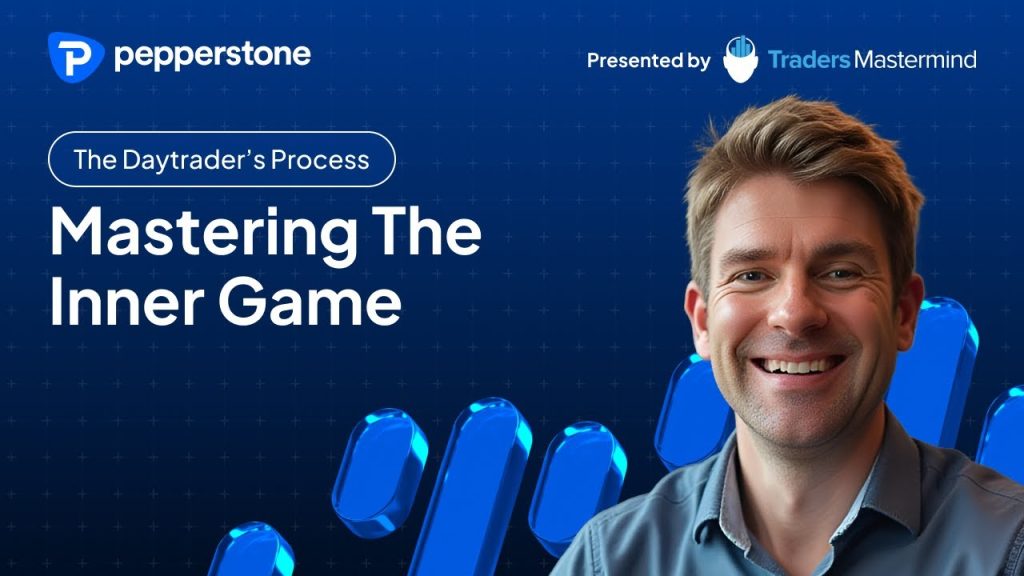 pepperstone

Presented by Traders Mastermind

The Daytrader's Process

Mastering The Inner Game